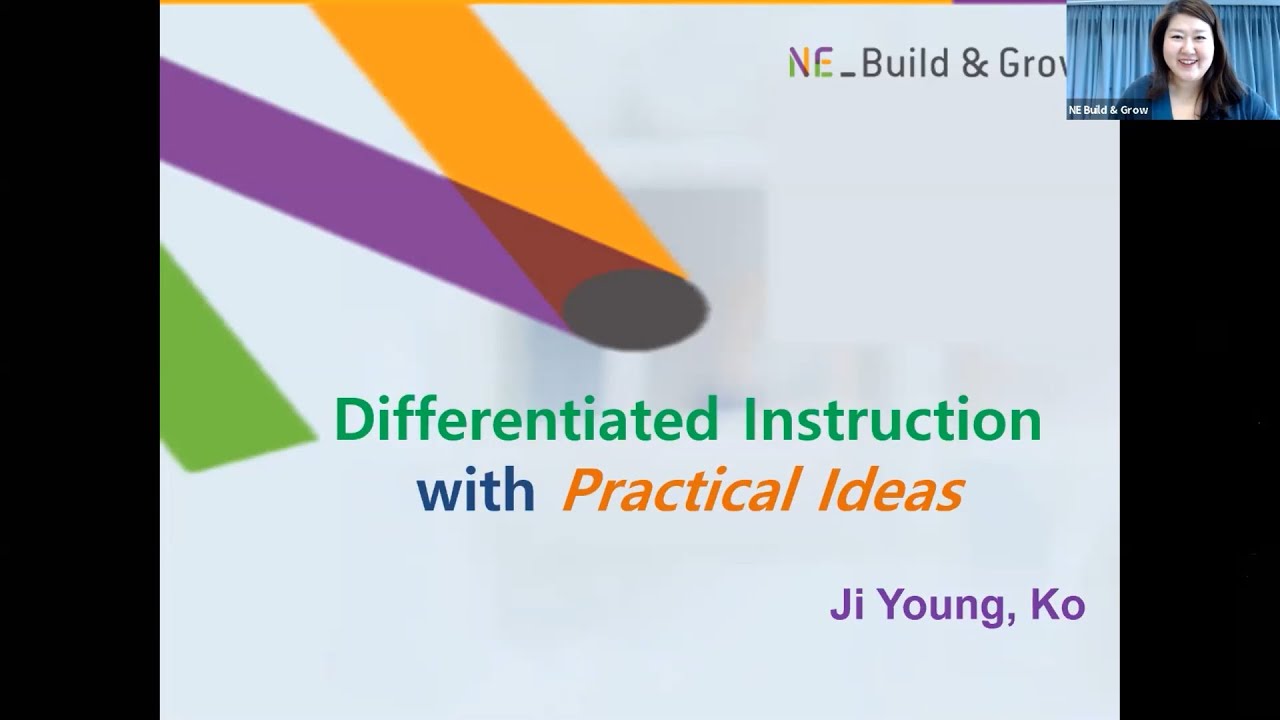 NE_Build & Grow

NE Build & Grow

Differentiated Instruction with Practical Ideas

Ji Young, Ko